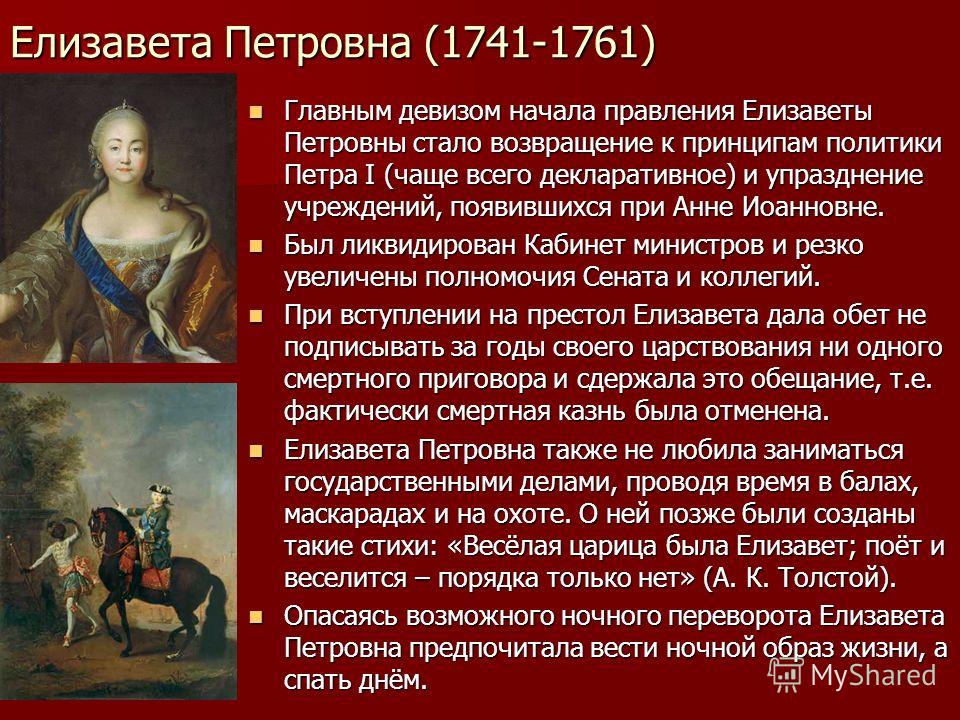 Елизавета Петровна (1741-1761)

Главным девизом начала правления Елизаветы Петровны стало возвращение к принципам политики Петра I (чаще всего декларативное) и упразднение учреждений, появившихся при Анне Иоанновне.

Был ликвидирован Кабинет министров и резко увеличены полномочия Сената и коллегий.

При вступлении на престол Елизавета дала обет не подписывать за годы своего царствования ни одного смертного приговора и сдержала это обещание, т.е. фактически смертная казнь была отменена.

Елизавета Петровна также не любила заниматься государственными делами, проводя время в балах, маскарадах и на охоте. О ней позже были созданы такие стихи: «Весёлая царица была Елизавет; поёт и веселится – порядка только нет» (А. К. Толстой).

Опасаясь возможного ночного переворота Елизавета Петровна предпочитала вести ночной образ жизни, а спать днём.

MyShared